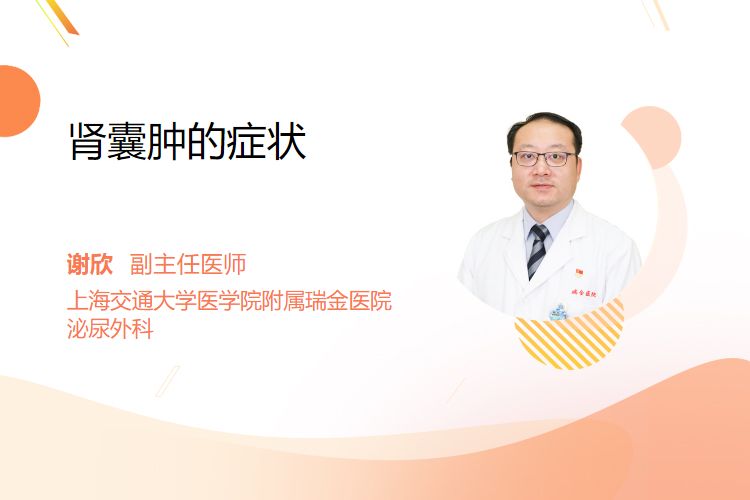 肾囊肿的症状

谢欣 副主任医师
上海交通大学医学院附属瑞金医院
泌尿外科

瑞金医院